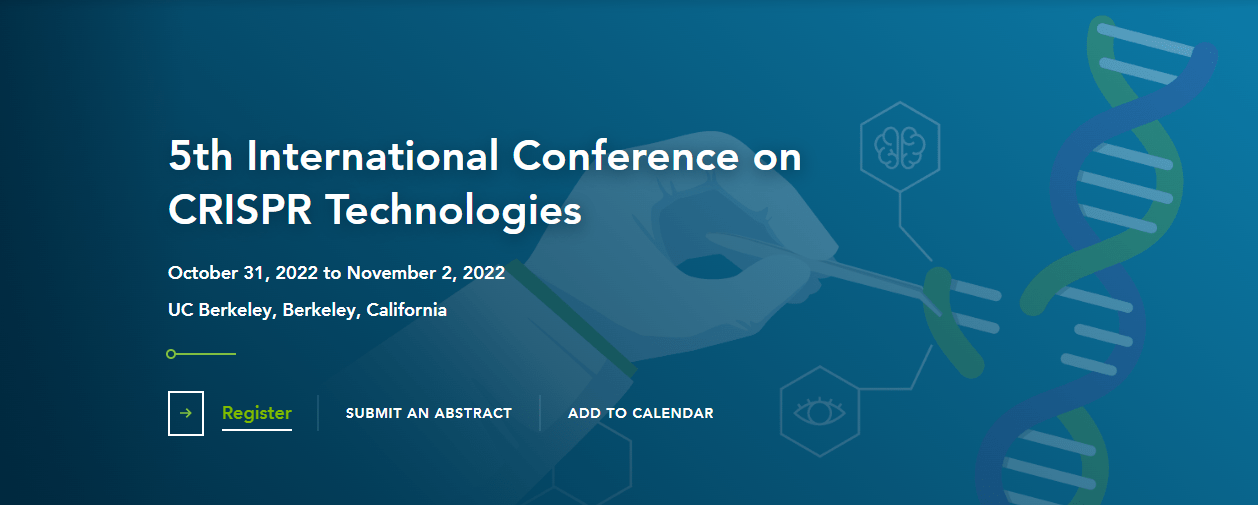 5th International Conference on CRISPR Technologies

October 31, 2022 to November 2, 2022

UC Berkeley, Berkeley, California

Register

SUBMIT AN ABSTRACT

ADD TO CALENDAR